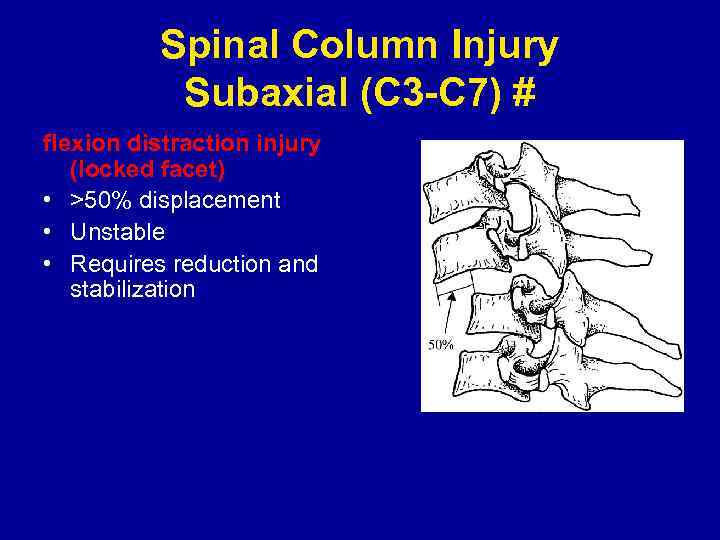 Spinal Column Injury
Subaxial (C3-C7) #

flexion distraction injury (locked facet)

• >50% displacement
• Unstable
• Requires reduction and stabilization

50%